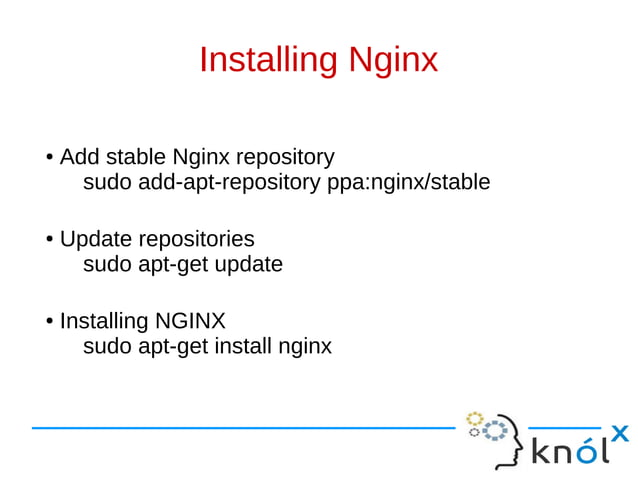 Installing Nginx

• Add stable Nginx repository
sudo add-apt-repository ppa:nginx/stable

• Update repositories
sudo apt-get update

• Installing NGINX
sudo apt-get install nginx

knólx